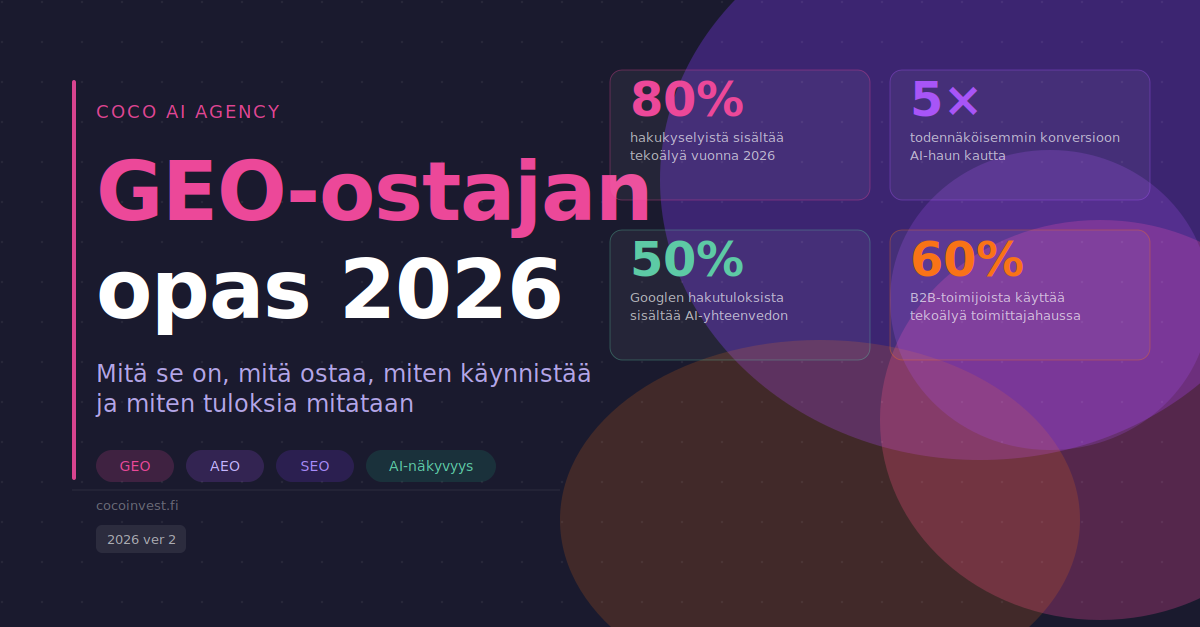 COCO AI AGENCY

GEO-ostajan opas 2026

Mitä se on, mitä ostaa, miten käynnistää ja miten tuloksia mitataan

GEO AEO SEO AI-näkyvyys

cocoinvest.fi

2026 ver 2

80%
hakukyselyistä sisältää tekoälyä vuonna 2026

5×
todennäköisemmin konversioon AI-haun kautta

50%
Googlen hakutuloksista sisältää AI-yhteenvedon

60%
B2B-toimijoista käyttää tekoälyä toimittajahaussa